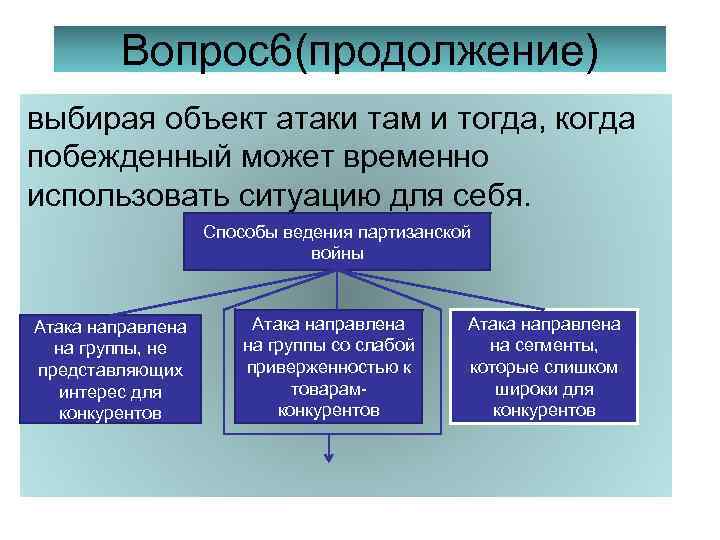 Вопрос6(продолжение)

выбирая объект атаки там и тогда, когда побежденный может временно использовать ситуацию для себя.

Способы ведения партизанской войны

Атака направлена на группы, не представляющих интерес для конкурентов

Атака направлена на группы со слабой приверженностью к товарам-конкурентов

Атака направлена на сегменты, которые слишком широки для конкурентов